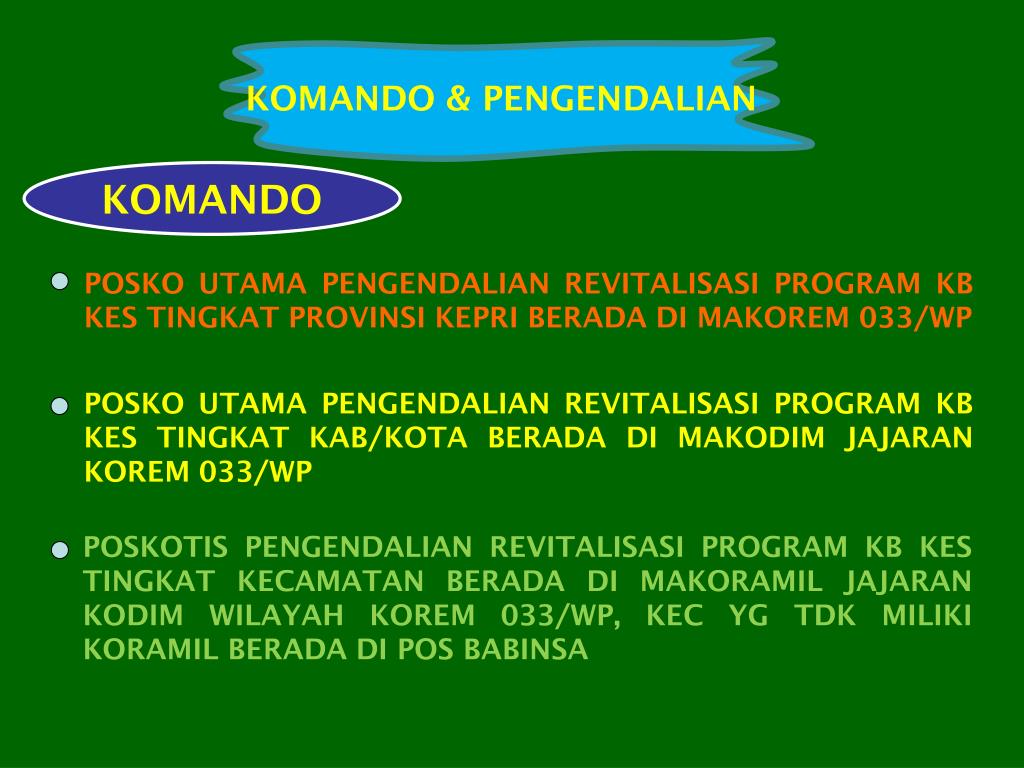 KOMANDO & PENGENDALIAN

KOMANDO

POSKO UTAMA PENGENDALIAN REVITALISASI PROGRAM KB KES TINGKAT PROVINSI KEPRI BERADA DI MAKOREM 033/WP

POSKO UTAMA PENGENDALIAN REVITALISASI PROGRAM KB KES TINGKAT KAB/KOTA BERADA DI MAKODIM JAJARAN KOREM 033/WP

POSKOTIS PENGENDALIAN REVITALISASI PROGRAM KB KES TINGKAT KECAMATAN BERADA DI MAKORAMIL JAJARAN KODIM WILAYAH KOREM 033/WP, KEC YG TDK MILIKI KORAMIL BERADA DI POS BABINSA